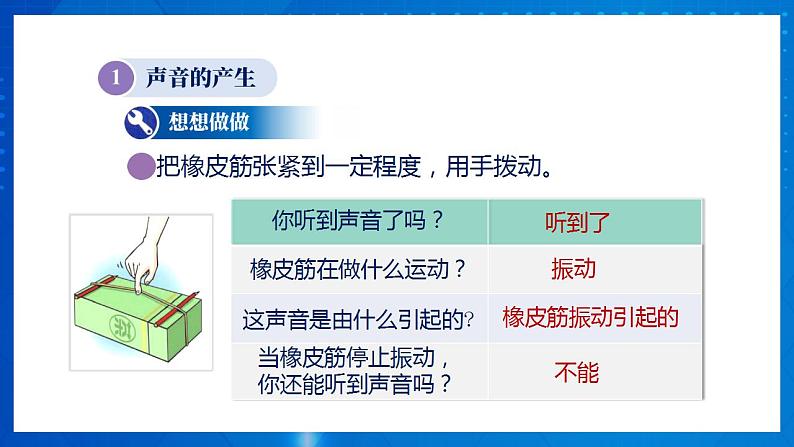 1 声音的产生

想想做做

把橡皮筋张紧到一定程度，用手拨动。

| 你听到声音了吗？ | 听到了 |
|---|---|
| 橡皮筋在做什么运动？ | 振动 |
| 这声音是由什么引起的? | 橡皮筋振动引起的 |
| 当橡皮筋停止振动，你还能听到声音吗？ | 不能 |